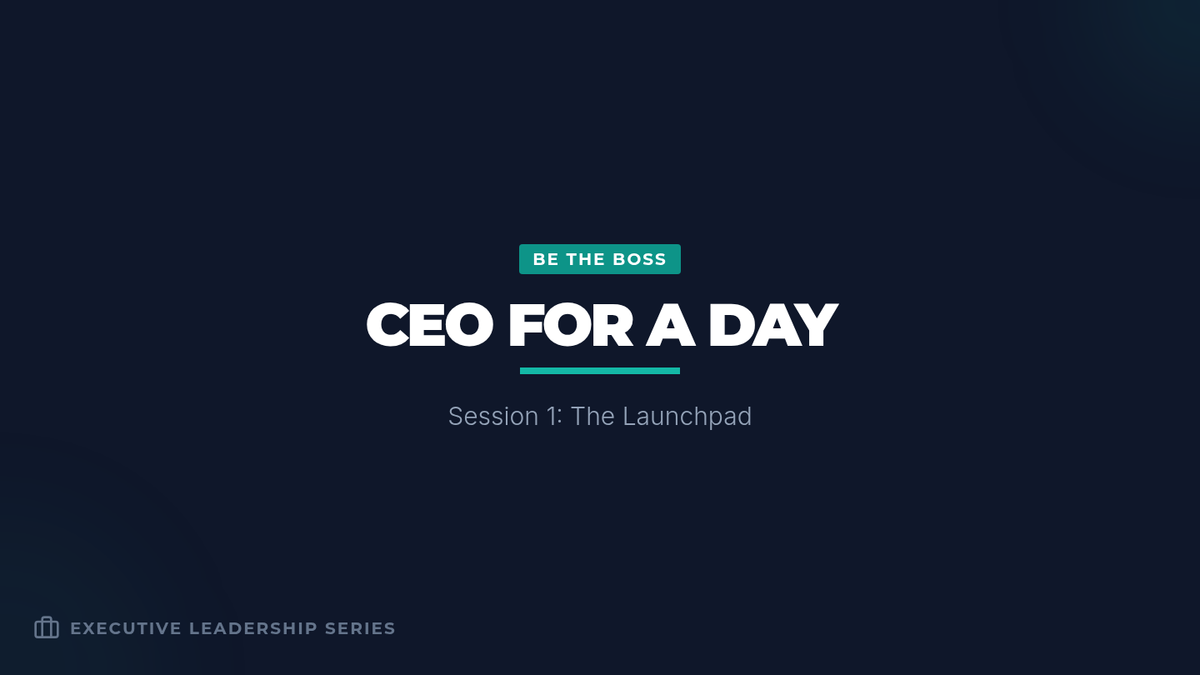 BE THE BOSS

CEO FOR A DAY

Session 1: The Launchpad

EXECUTIVE LEADERSHIP SERIES